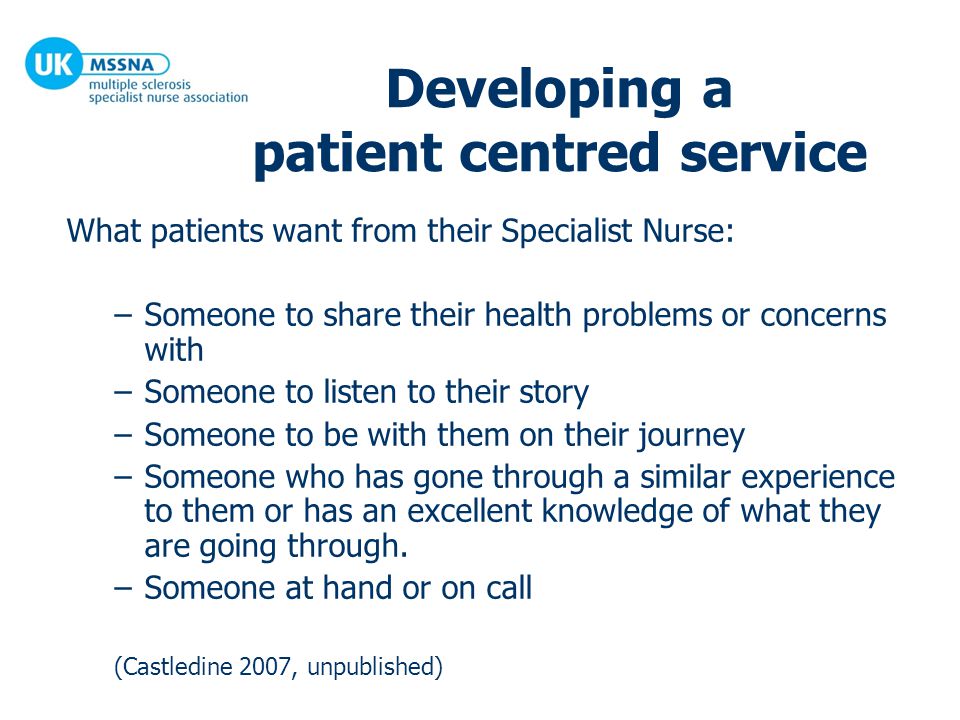 UK MSSNA
multiple sclerosis
specialist nurse association

Developing a patient centred service

What patients want from their Specialist Nurse:

– Someone to share their health problems or concerns with
– Someone to listen to their story
– Someone to be with them on their journey
– Someone who has gone through a similar experience to them or has an excellent knowledge of what they are going through.
– Someone at hand or on call

(Castledine 2007, unpublished)